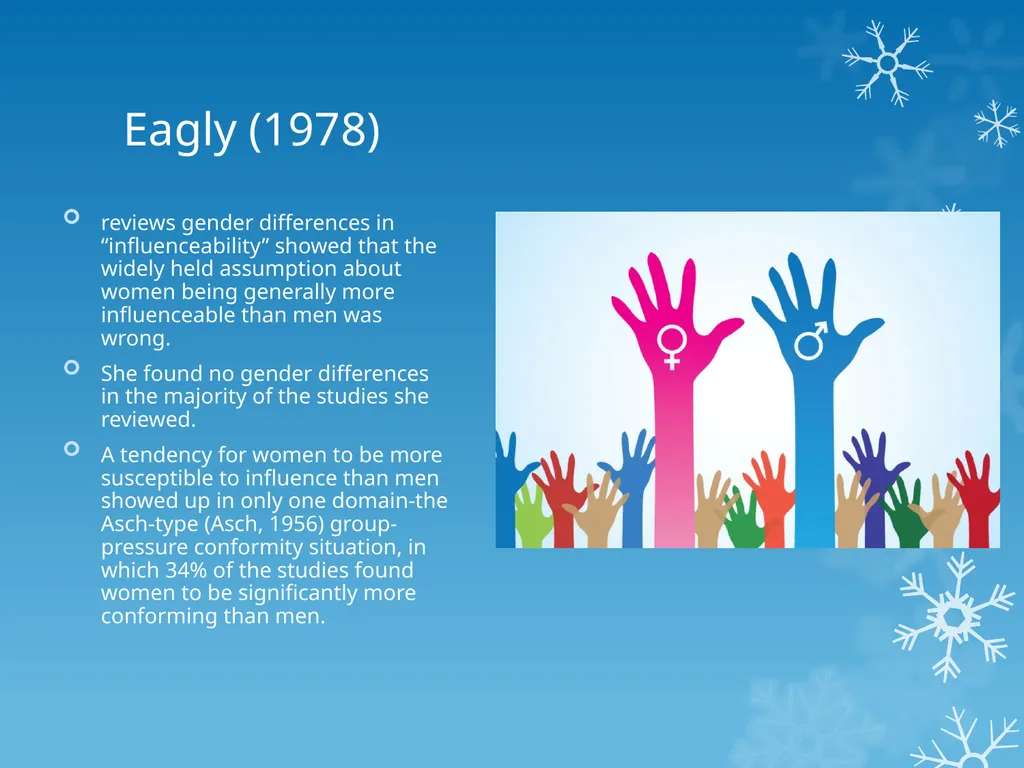 Eagly (1978)

reviews gender differences in “influenceability” showed that the widely held assumption about women being generally more influenceable than men was wrong.

She found no gender differences in the majority of the studies she reviewed.

A tendency for women to be more susceptible to influence than men showed up in only one domain-the Asch-type (Asch, 1956) group-pressure conformity situation, in which 34% of the studies found women to be significantly more conforming than men.

♀

♂